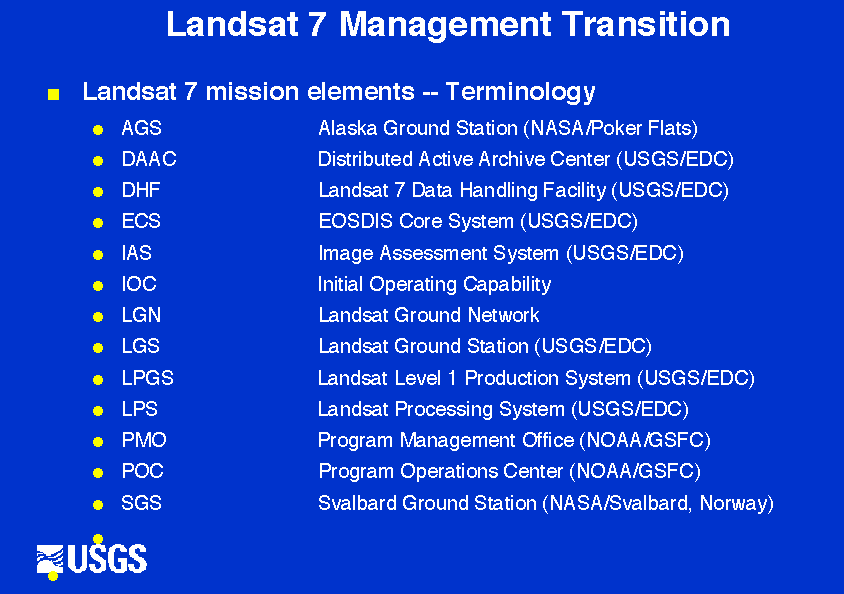 Landsat 7 Management Transition

Landsat 7 mission elements -- Terminology

AGS Alaska Ground Station (NASA/Poker Flats)
DAAC Distributed Active Archive Center (USGS/EDC)
DHF Landsat 7 Data Handling Facility (USGS/EDC)
ECS EOSDIS Core System (USGS/EDC)
IAS Image Assessment System (USGS/EDC)
IOC Initial Operating Capability
LGN Landsat Ground Network
LGS Landsat Ground Station (USGS/EDC)
LPGS Landsat Level 1 Production System (USGS/EDC)
LPS Landsat Processing System (USGS/EDC)
PMO Program Management Office (NOAA/GSFC)
POC Program Operations Center (NOAA/GSFC)
SGS Svalbard Ground Station (NASA/Svalbard, Norway)

USGS